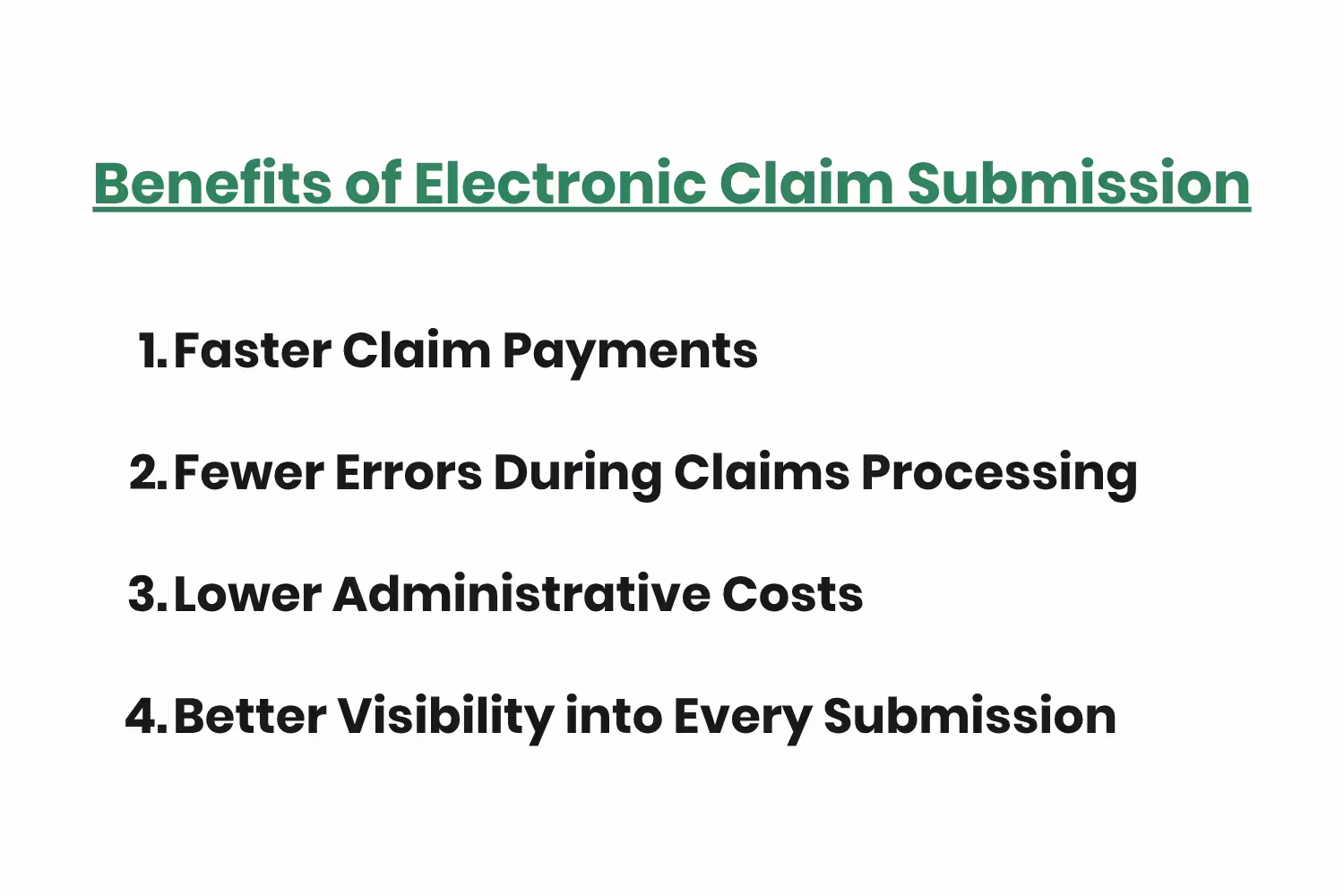 Benefits of Electronic Claim Submission

1. Faster Claim Payments

2. Fewer Errors During Claims Processing

3. Lower Administrative Costs

4. Better Visibility into Every Submission